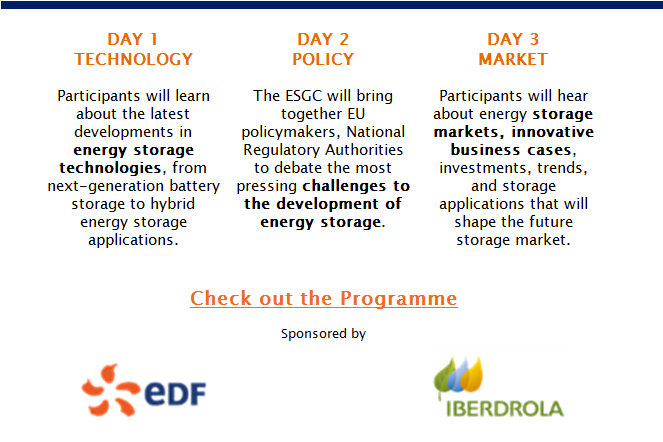 DAY 1
TECHNOLOGY

Participants will learn about the latest developments in energy storage technologies, from next-generation battery storage to hybrid energy storage applications.

DAY 2
POLICY

The ESGC will bring together EU policymakers, National Regulatory Authorities to debate the most pressing challenges to the development of energy storage.

DAY 3
MARKET

Participants will hear about energy storage markets, innovative business cases, investments, trends, and storage applications that will shape the future storage market.

Check out the Programme

Sponsored by

eDF

IBERDROLA